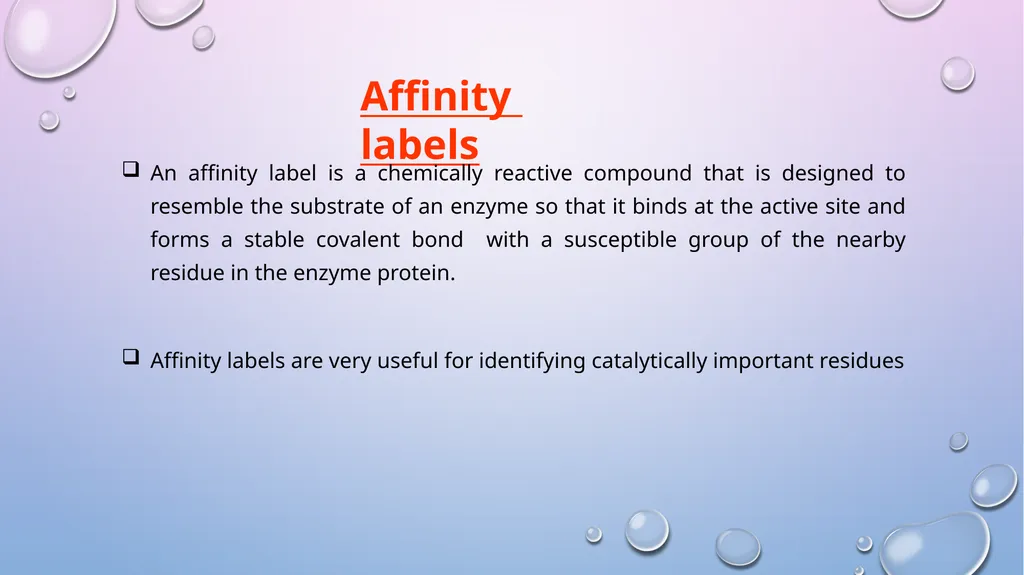 Affinity labels

❑ An affinity label is a chemically reactive compound that is designed to resemble the substrate of an enzyme so that it binds at the active site and forms a stable covalent bond with a susceptible group of the nearby residue in the enzyme protein.

❑ Affinity labels are very useful for identifying catalytically important residues